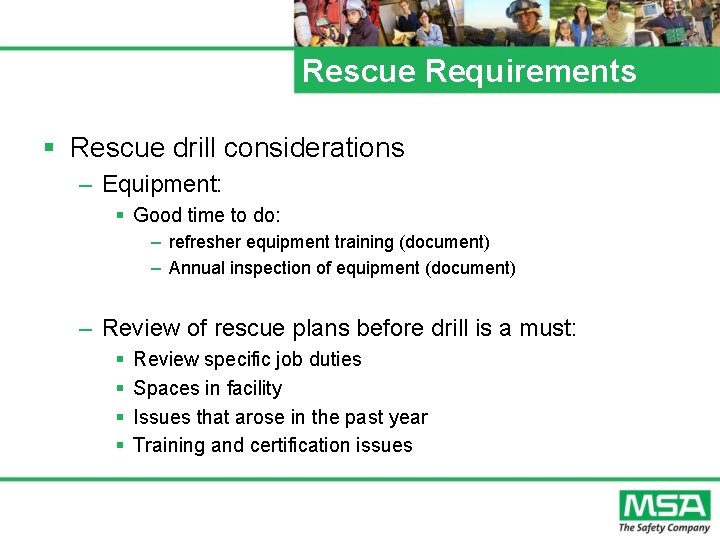 Rescue Requirements

▪ Rescue drill considerations
– Equipment:
▪ Good time to do:
– refresher equipment training (document)
– Annual inspection of equipment (document)

– Review of rescue plans before drill is a must:
▪ Review specific job duties
▪ Spaces in facility
▪ Issues that arose in the past year
▪ Training and certification issues

MSA
The Safety Company